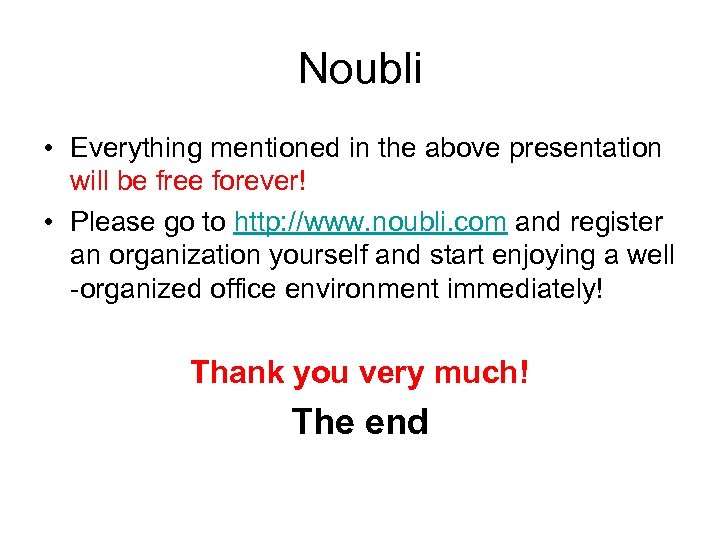 Noubli

• Everything mentioned in the above presentation will be free forever!
• Please go to http://www.noubli.com and register an organization yourself and start enjoying a well -organized office environment immediately!

Thank you very much!

The end